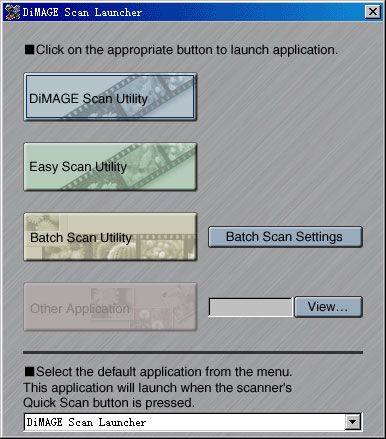 DiMAGE Scan Launcher

■Click on the appropriate button to launch application.

DiMAGE Scan Utility

Easy Scan Utility

Batch Scan Utility

Batch Scan Settings

Other Application

View...

■Select the default application from the menu. This application will launch when the scanner's Quick Scan button is pressed.

DiMAGE Scan Launcher